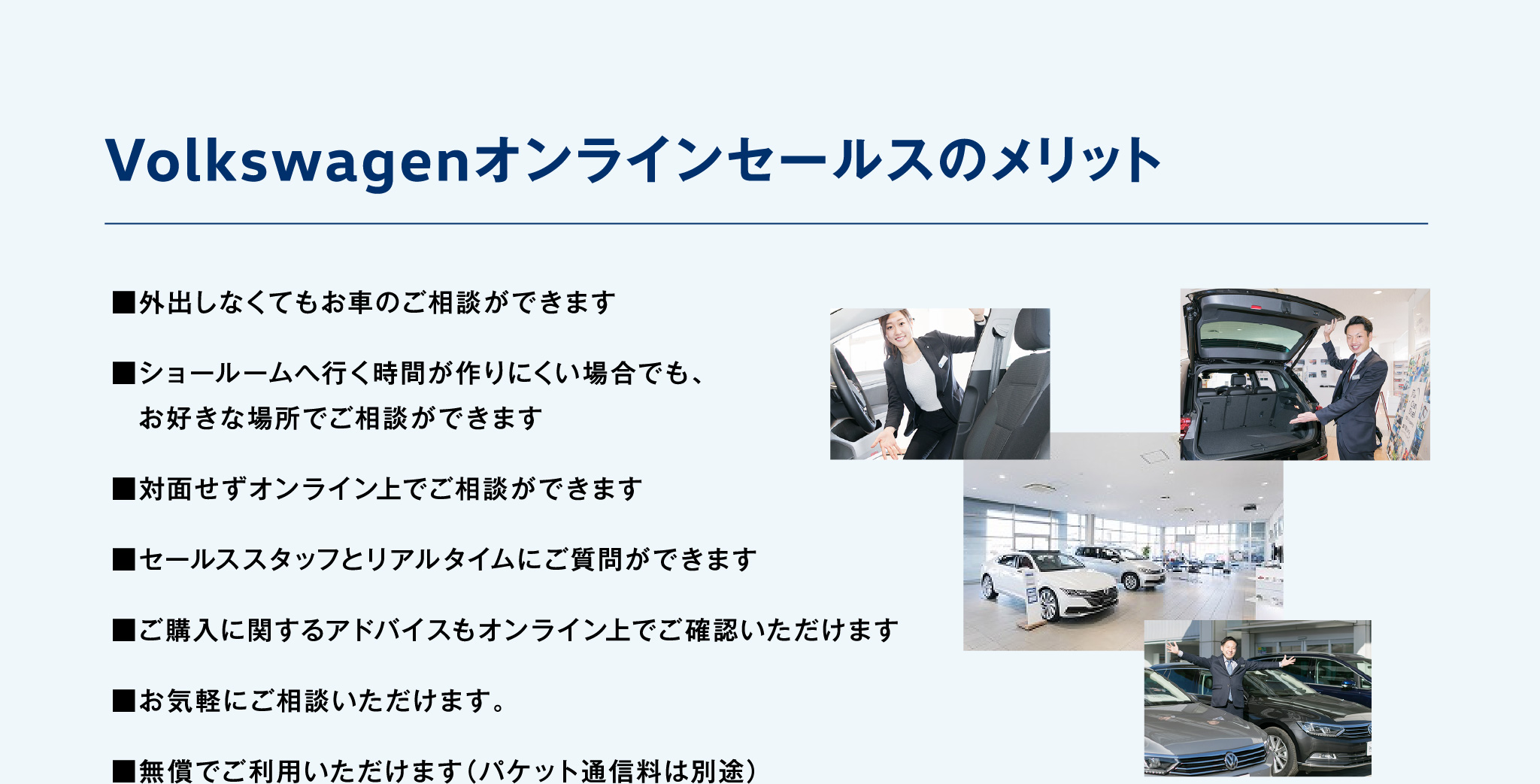 Volkswagenオンラインセールスのメリット

■外出しなくてもお車のご相談ができます

■ショールームへ行く時間が作りにくい場合でも、お好きな場所でご相談ができます

■対面せずオンライン上でご相談ができます

■セールススタッフとリアルタイムにご質問ができます

■ご購入に関するアドバイスもオンライン上でご確認いただけます

■お気軽にご相談いただけます。

■無償でご利用いただけます（パケット通信料は別途）